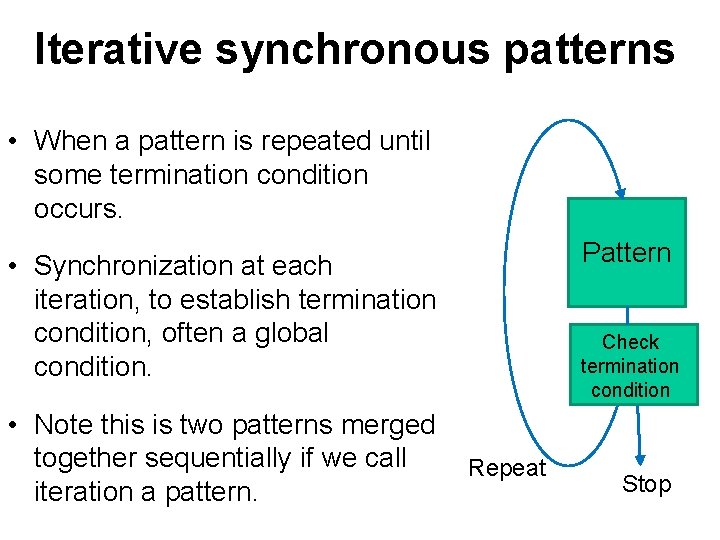 Iterative synchronous patterns

• When a pattern is repeated until some termination condition occurs.

• Synchronization at each iteration, to establish termination condition, often a global condition.

• Note this is two patterns merged together sequentially if we call iteration a pattern.

Pattern

Check termination condition

Repeat

Stop